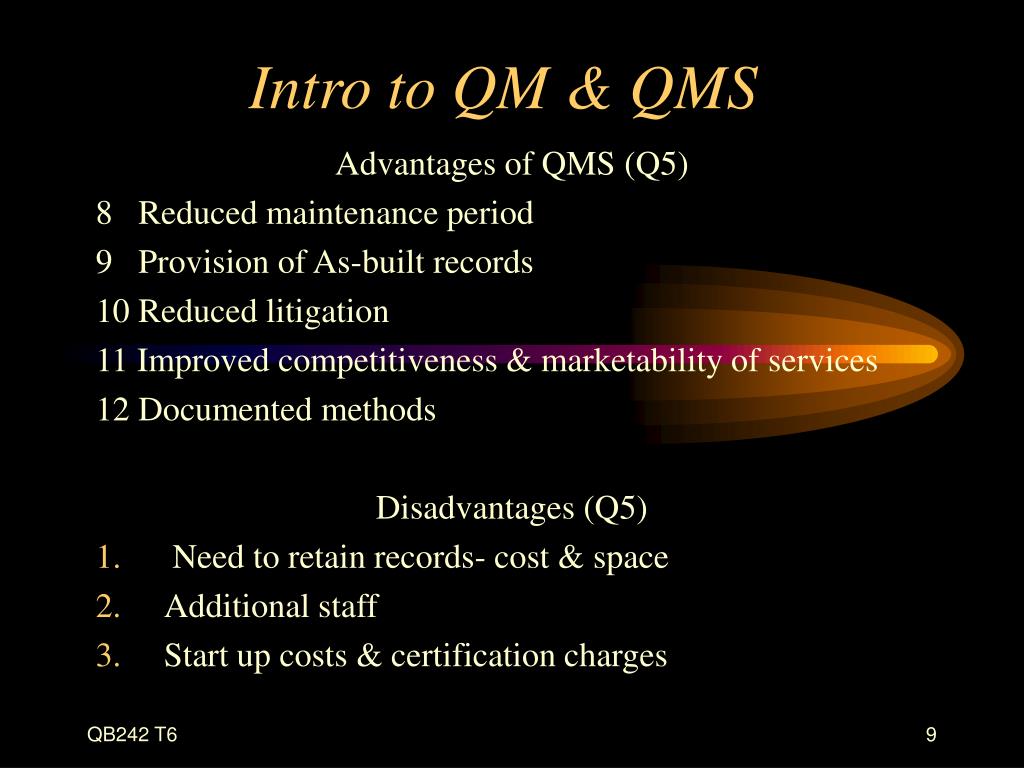 Intro to QM & QMS

Advantages of QMS (Q5)

8 Reduced maintenance period
9 Provision of As-built records
10 Reduced litigation
11 Improved competitiveness & marketability of services
12 Documented methods

Disadvantages (Q5)

1. Need to retain records- cost & space
2. Additional staff
3. Start up costs & certification charges

QB242 T6

9